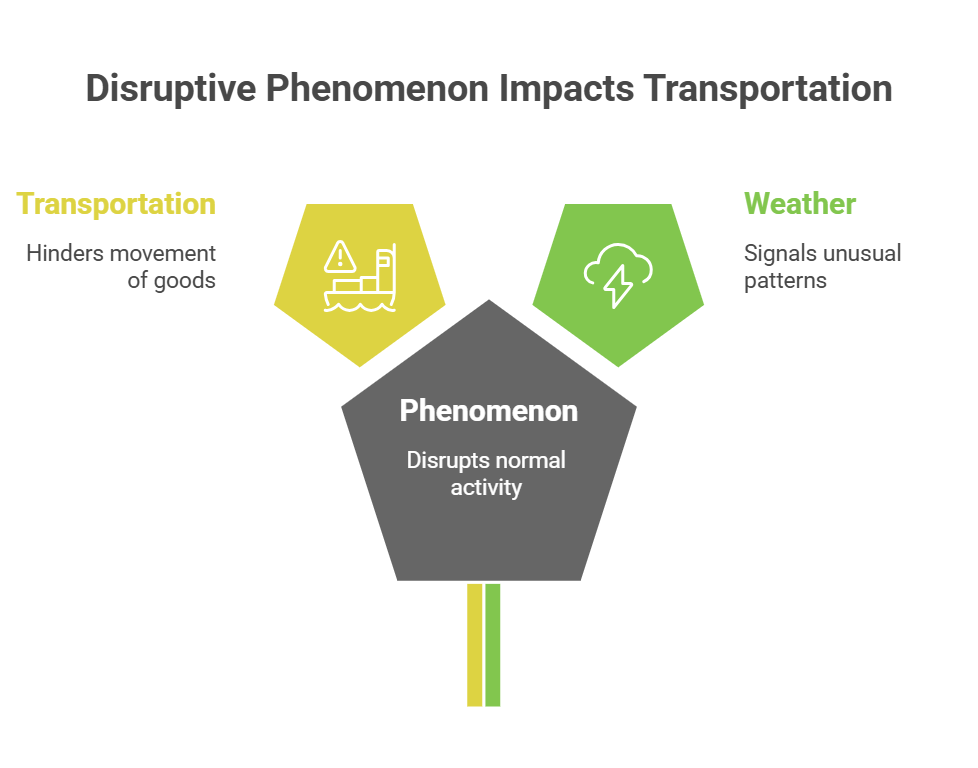 Disruptive Phenomenon Impacts Transportation

Transportation

Hinders movement of goods

Weather

Signals unusual patterns

Phenomenon

Disrupts normal activity